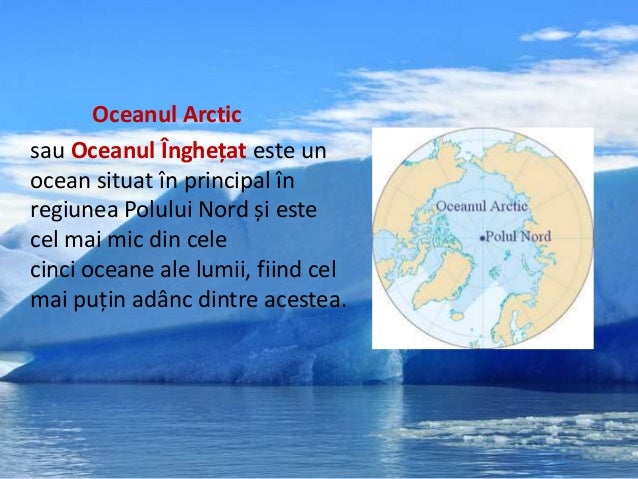 Oceanul Arctic

sau Oceanul Înghețat este un ocean situat în principal în regiunea Polului Nord și este cel mai mic din cele cinci oceane ale lumii, fiind cel mai puțin adânc dintre acestea.

Oceanul Arctic
Polul Nord